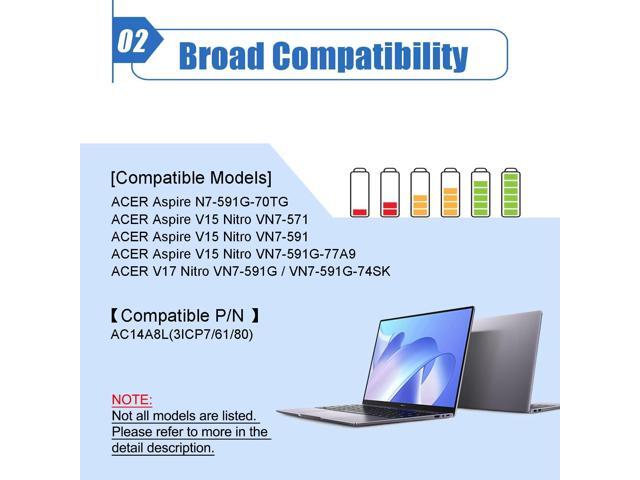 02 Broad Compatibility

[Compatible Models]
ACER Aspire N7-591G-70TG
ACER Aspire V15 Nitro VN7-571
ACER Aspire V15 Nitro VN7-591
ACER Aspire V15 Nitro VN7-591G-77A9
ACER V17 Nitro VN7-591G / VN7-591G-74SK

【Compatible P/N 】
AC14A8L(3ICP7/61/80)

NOTE:
Not all models are listed.
Please refer to more in the detail description.